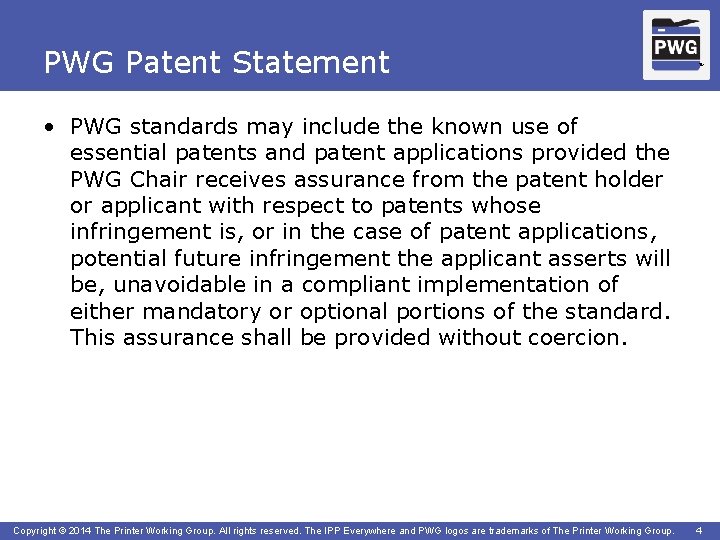 PWG Patent Statement

PWG

• PWG standards may include the known use of essential patents and patent applications provided the PWG Chair receives assurance from the patent holder or applicant with respect to patents whose infringement is, or in the case of patent applications, potential future infringement the applicant asserts will be, unavoidable in a compliant implementation of either mandatory or optional portions of the standard. This assurance shall be provided without coercion.

Copyright © 2014 The Printer Working Group. All rights reserved. The IPP Everywhere and PWG logos are trademarks of The Printer Working Group. 4